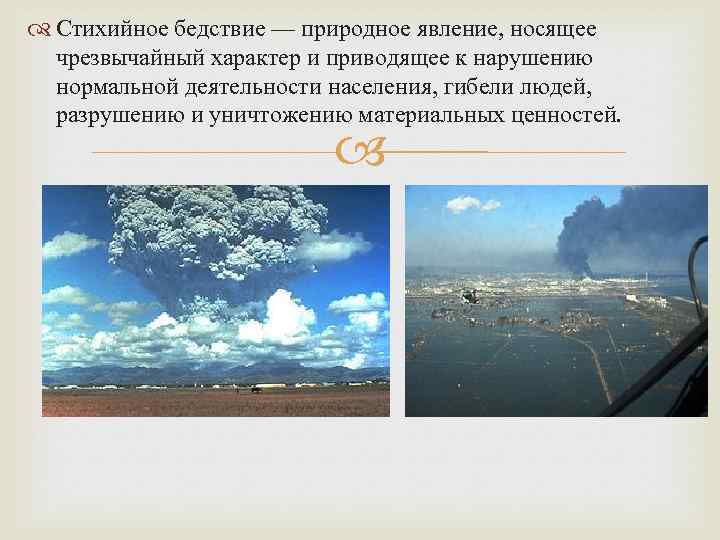 Стихийное бедствие — природное явление, носящее чрезвычайный характер и приводящее к нарушению нормальной деятельности населения, гибели людей, разрушению и уничтожению материальных ценностей.